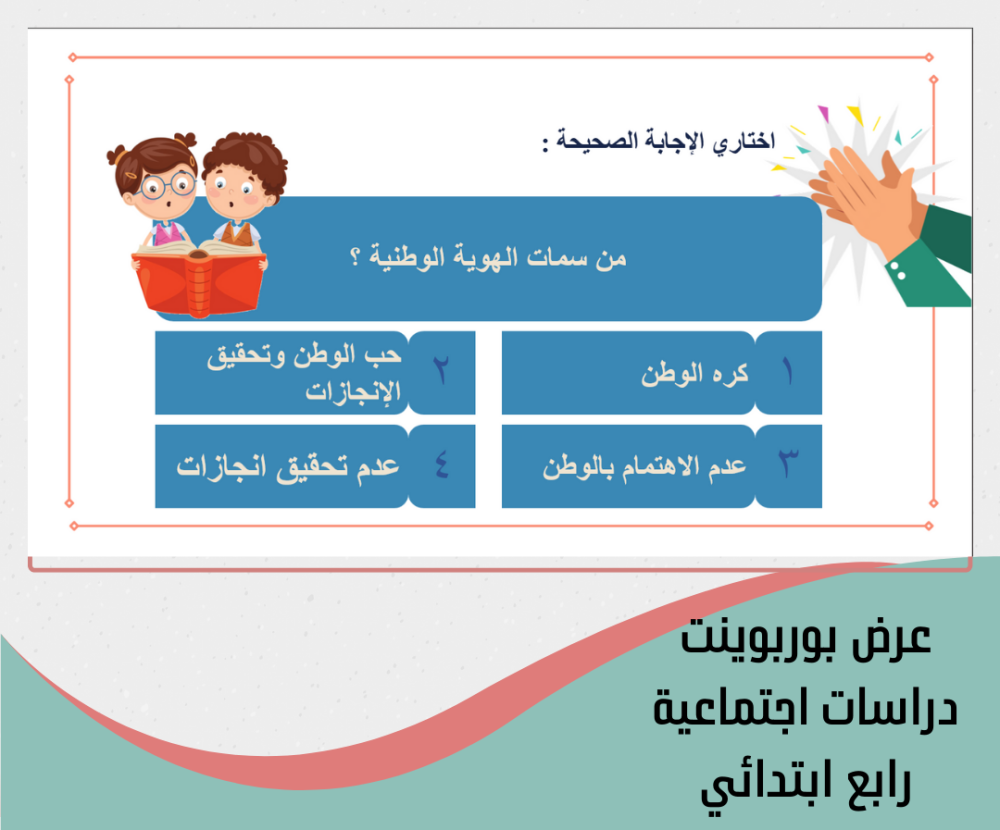 اختاري الإجابة الصحيحة :

من سمات الهوية الوطنية ؟

١ كره الوطن

٢ حب الوطن وتحقيق الإنجازات

٣ عدم الاهتمام بالوطن

٤ عدم تحقيق انجازات

عرض بوربوينت
دراسات اجتماعية
رابع ابتدائي